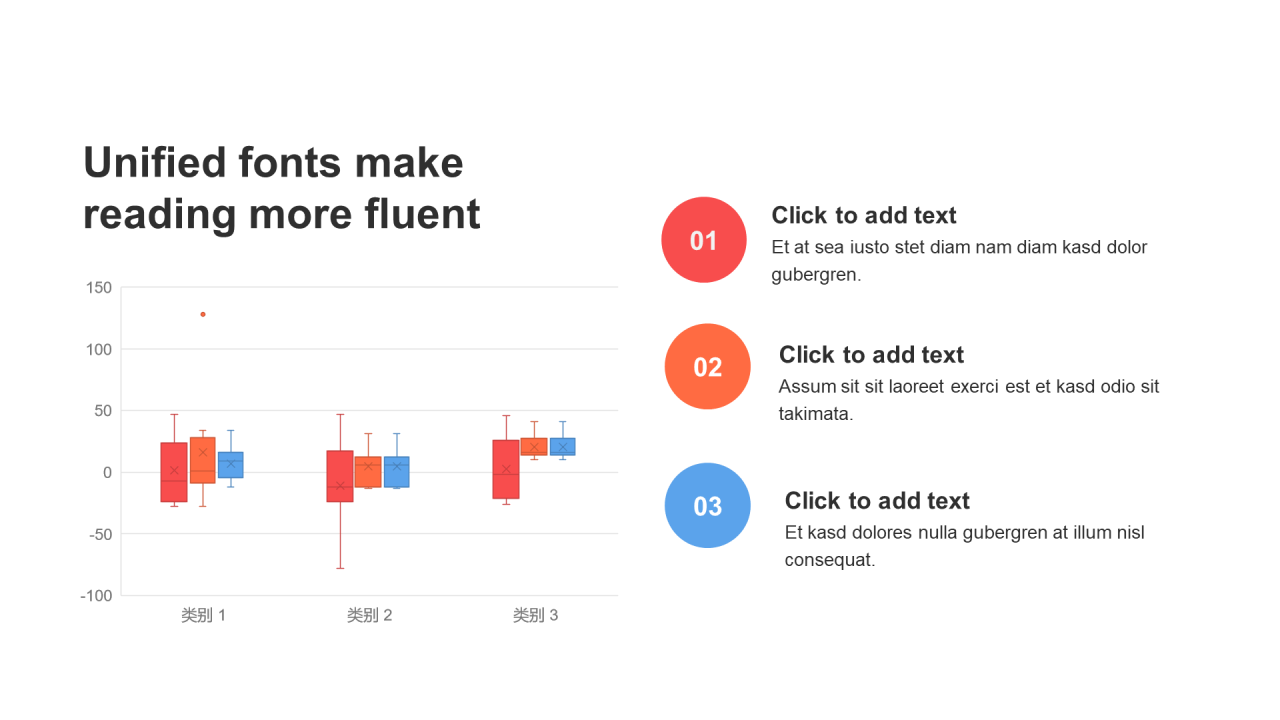 Unified fonts make reading more fluent

150
100
50
0
-50
-100

类别 1
类别 2
类别 3

01
Click to add text
Et at sea iusto stet diam nam diam kasd dolor gubergren.

02
Click to add text
Assum sit sit laoreet exerci est et kasd odio sit takimata.

03
Click to add text
Et kasd dolores nulla gubergren at illum nisl consequat.